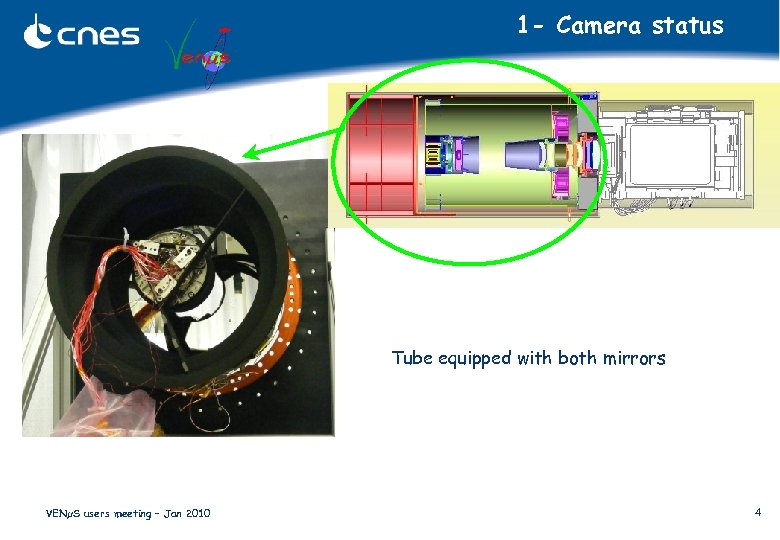 cnes

Venμs

1- Camera status

Tube equipped with both mirrors

VENμS users meeting – Jan 2010

4